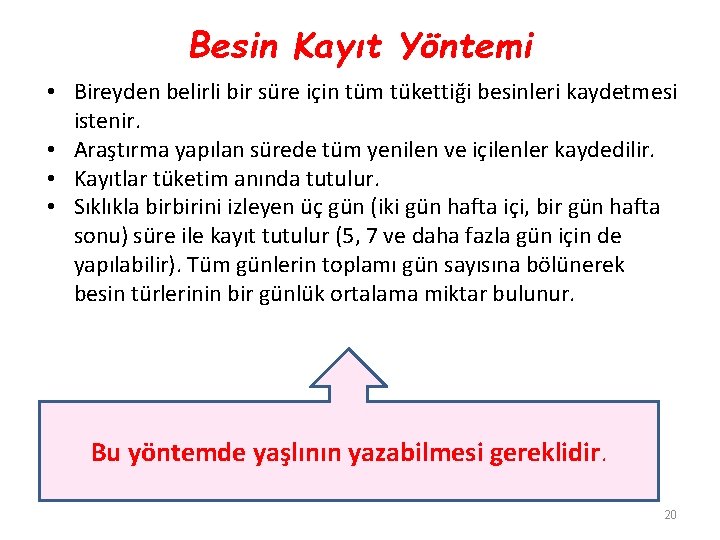 Besin Kayıt Yöntemi

• Bireyden belirli bir süre için tüm tükettiği besinleri kaydetmesi istenir.
• Araştırma yapılan sürede tüm yenilen ve içilenler kaydedilir.
• Kayıtlar tüketim anında tutulur.
• Sıklıkla birbirini izleyen üç gün (iki gün hafta içi, bir gün hafta sonu) süre ile kayıt tutulur (5, 7 ve daha fazla gün için de yapılabilir). Tüm günlerin toplamı gün sayısına bölünerek besin türlerinin bir günlük ortalama miktar bulunur.

Bu yöntemde yaşlının yazabilmesi gereklidir.

20